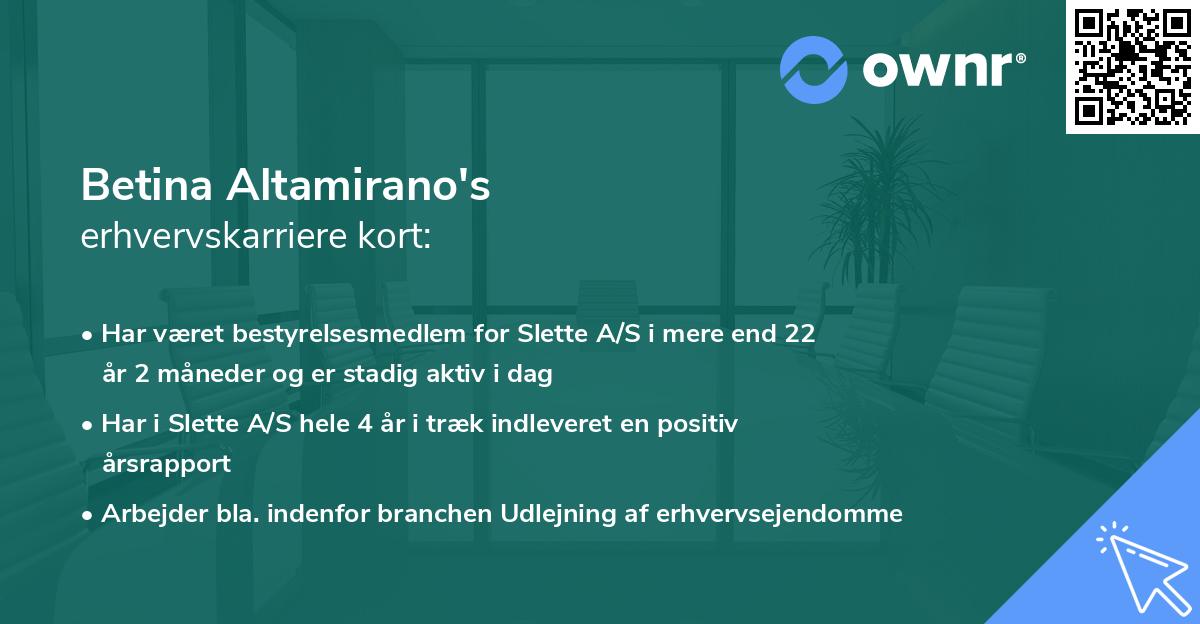 ownr®

Betina Altamirano's
erhvervskarriere kort:

• Har været bestyrelsesmedlem for Slette A/S i mere end 22 år 2 måneder og er stadig aktiv i dag

• Har i Slette A/S hele 4 år i træk indleveret en positiv årsrapport

• Arbejder bla. indenfor branchen Udlejning af erhvervsejendomme